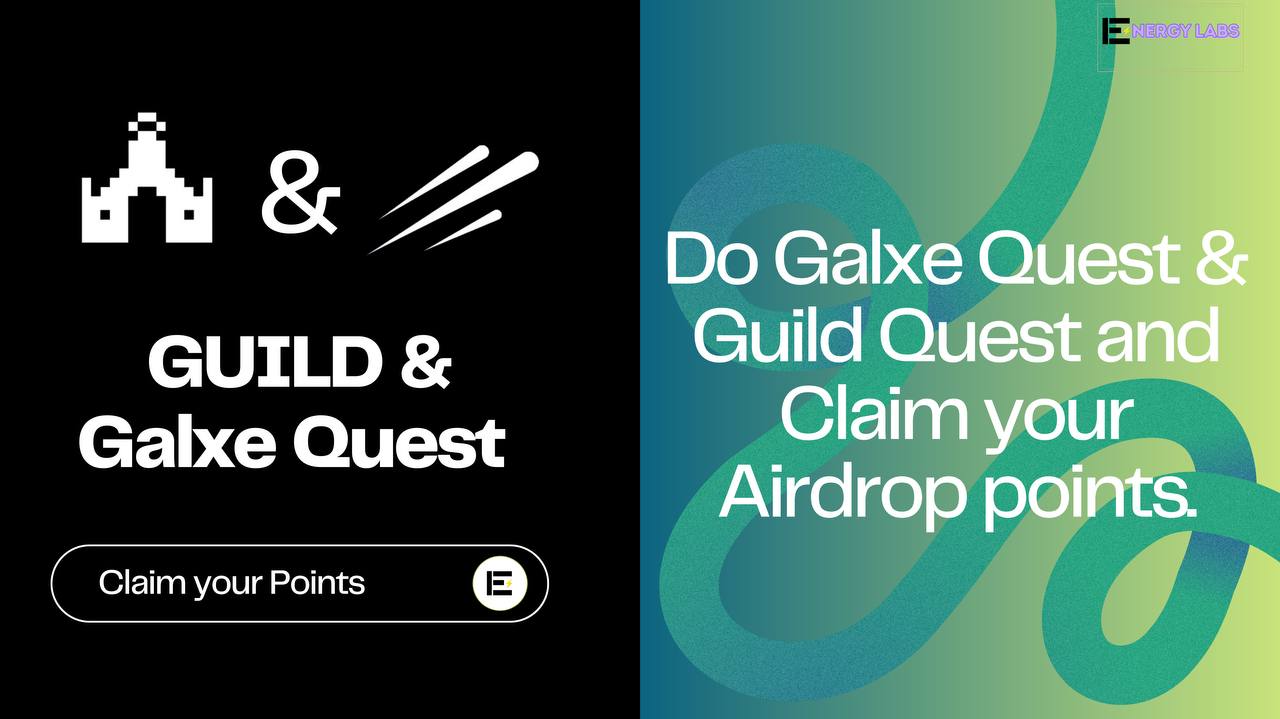 &

GUILD &
Galxe Quest

Claim your Points

ENERGY LABS

Do Galxe Quest & Guild Quest and Claim your Airdrop points.